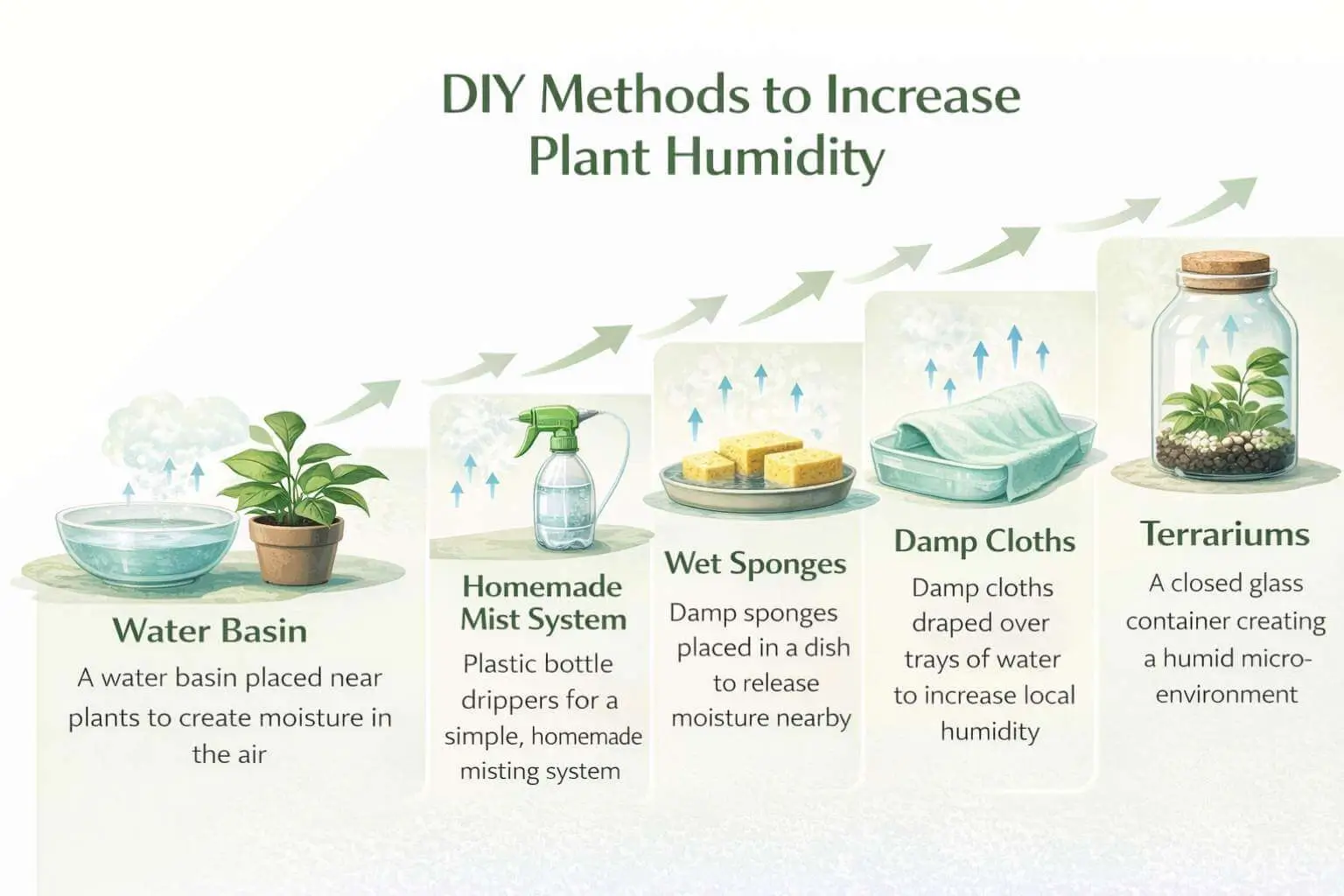 DIY Methods to Increase Plant Humidity

Water Basin
A water basin placed near plants to create moisture in the air

Homemade Mist System
Plastic bottle drippers for a simple, homemade misting system

Wet Sponges
Damp sponges placed in a dish to release moisture nearby

Damp Cloths
Damp cloths draped over trays of water to increase local humidity

Terrariums
A closed glass container creating a humid micro-environment